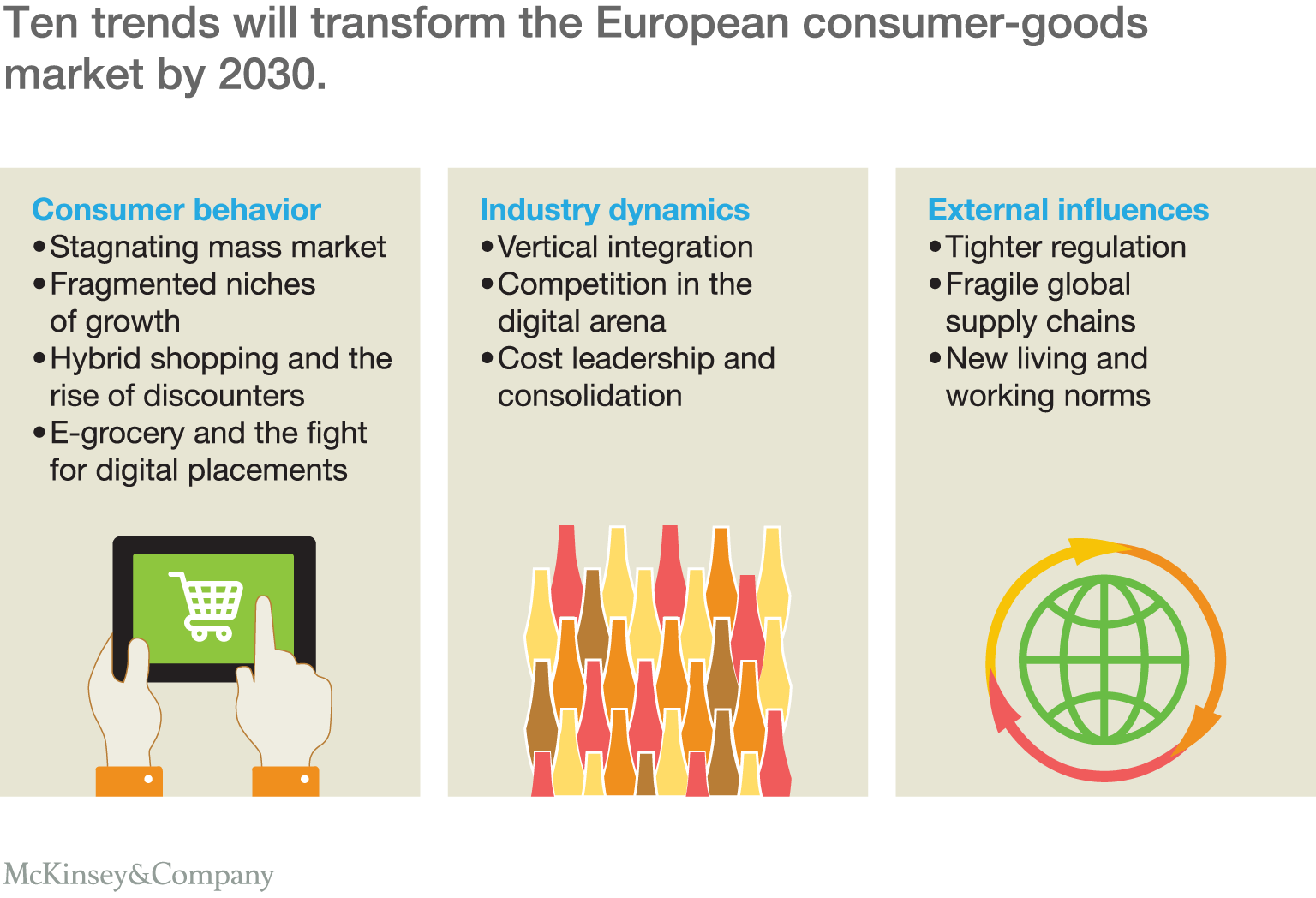 Ten trends will transform the European consumer-goods market by 2030.

Consumer behavior
• Stagnating mass market
• Fragmented niches of growth
• Hybrid shopping and the rise of discounters
• E-grocery and the fight for digital placements

Industry dynamics
• Vertical integration
• Competition in the digital arena
• Cost leadership and consolidation

External influences
• Tighter regulation
• Fragile global supply chains
• New living and working norms

McKinsey&Company